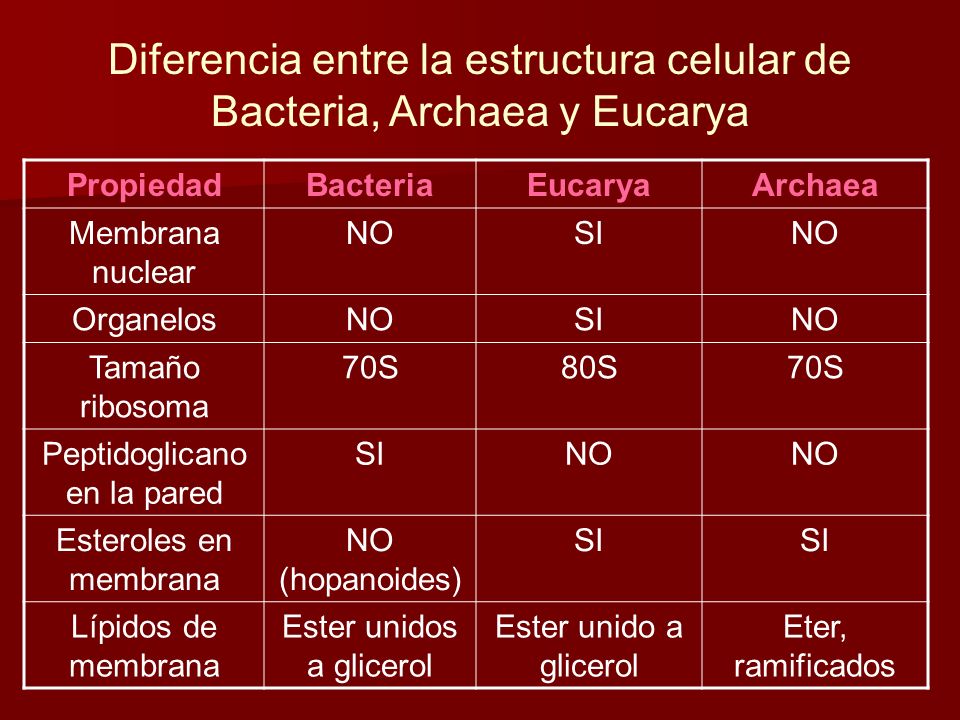 Diferencia entre la estructura celular de Bacteria, Archaea y Eucarya

| Propiedad | Bacteria | Eucarya | Archaea |
|---|---|---|---|
| Membrana nuclear | NO | SI | NO |
| Organelos | NO | SI | NO |
| Tamaño ribosoma | 70S | 80S | 70S |
| Peptidoglicano en la pared | SI | NO | NO |
| Esteroles en membrana | NO (hopanoides) | SI | SI |
| Lípidos de membrana | Ester unidos a glicerol | Ester unido a glicerol | Eter, ramificados |